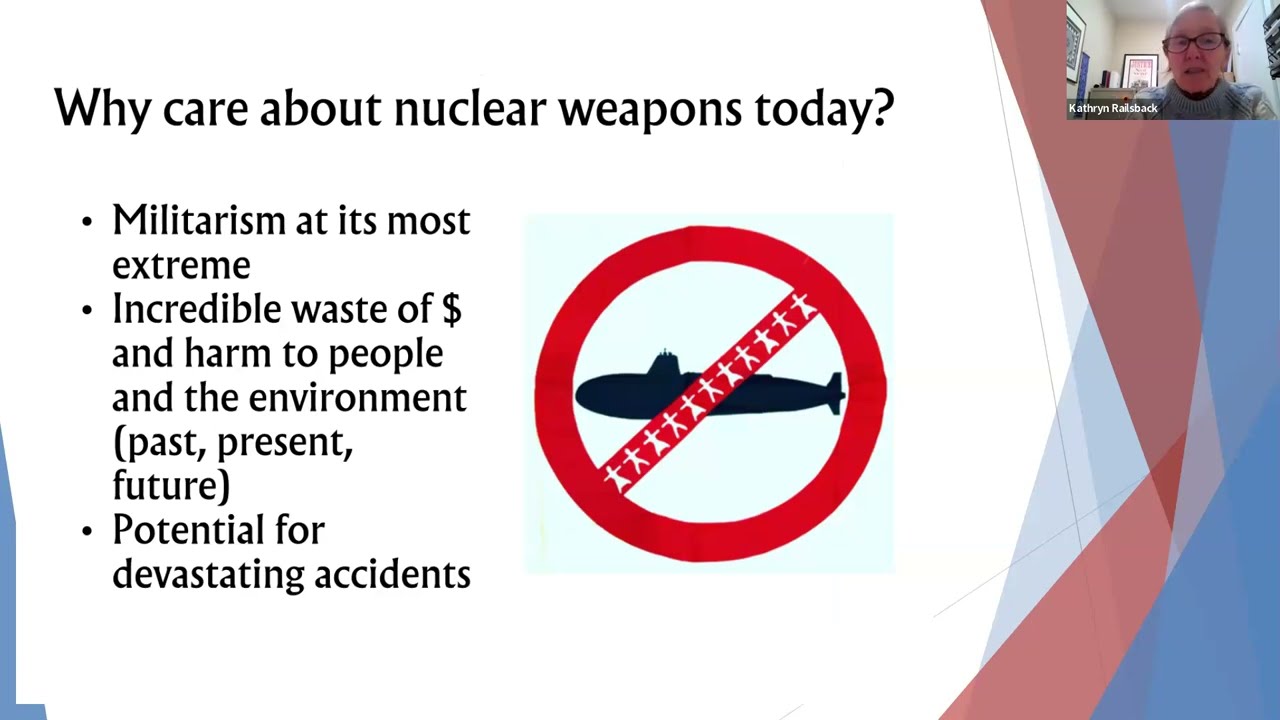 Why care about nuclear weapons today?

• Militarism at its most extreme
• Incredible waste of $ and harm to people and the environment (past, present, future)
• Potential for devastating accidents

Kathryn Railsback